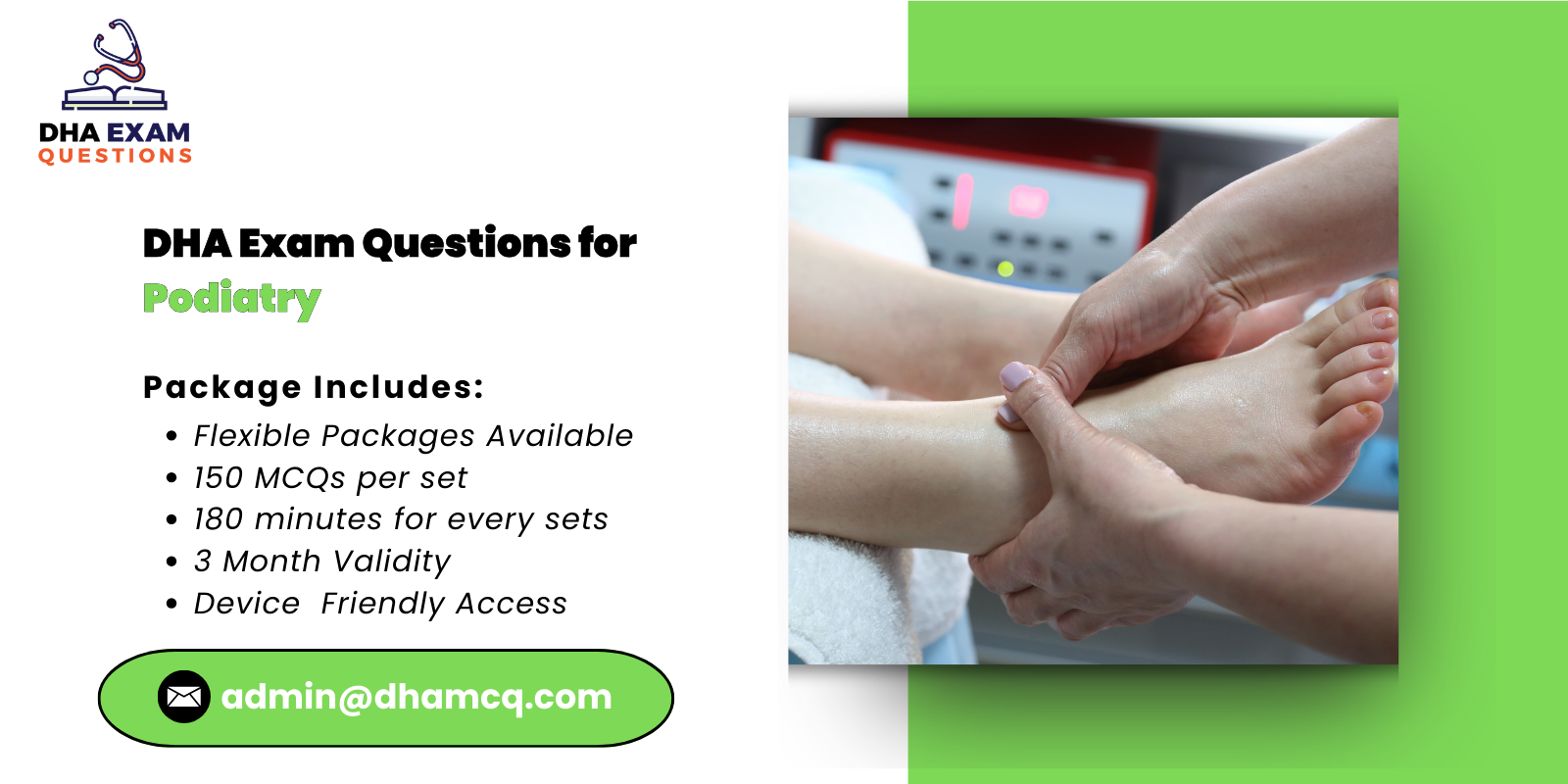 DHA EXAM
QUESTIONS

DHA Exam Questions for
Podiatry

Package Includes:
• Flexible Packages Available
• 150 MCQs per set
• 180 minutes for every sets
• 3 Month Validity
• Device Friendly Access

admin@dhamcq.com